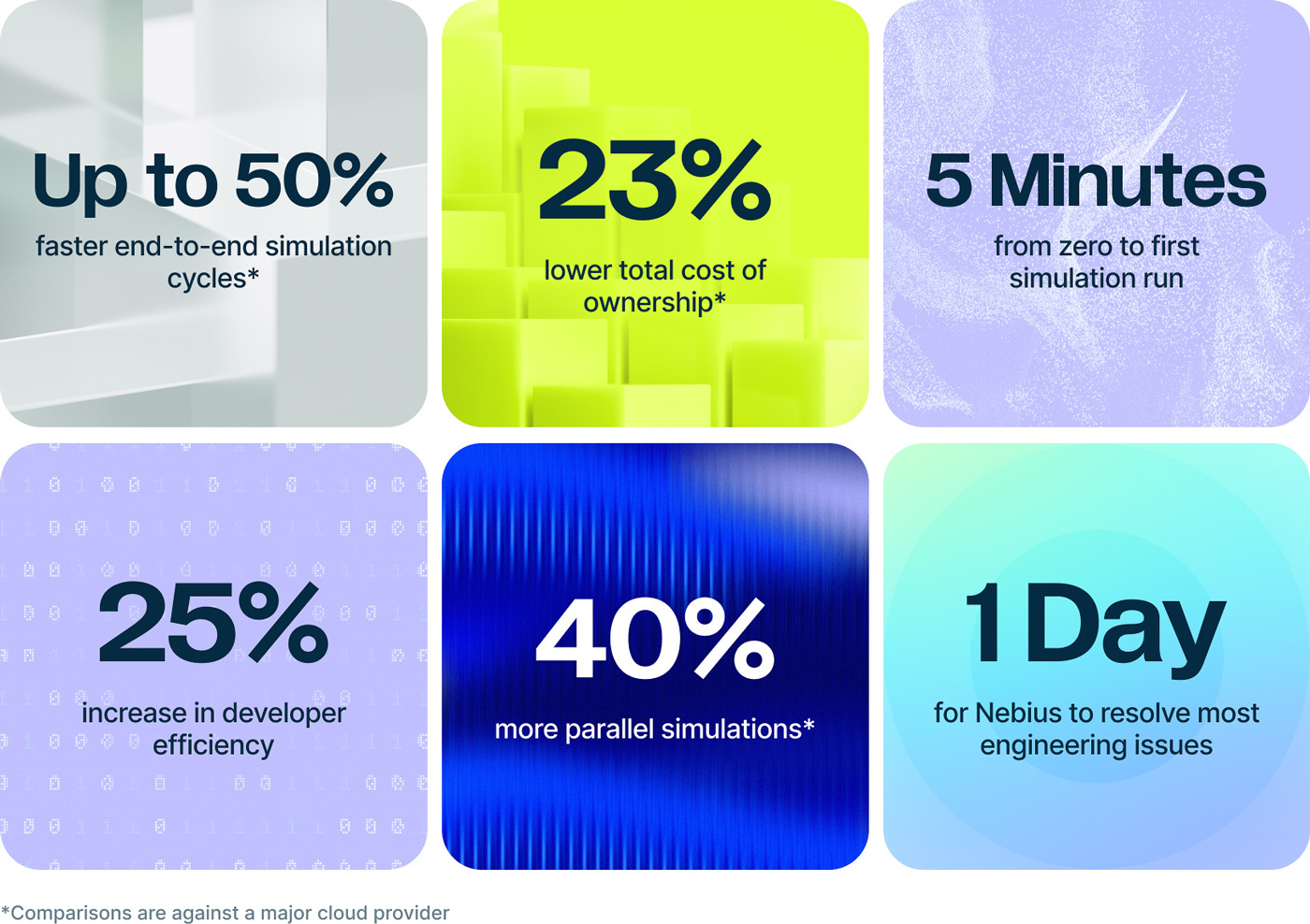 Up to 50%
faster end-to-end simulation cycles*

23%
lower total cost of ownership*

5 Minutes
from zero to first simulation run

25%
increase in developer efficiency

40%
more parallel simulations*

1 Day
for Nebius to resolve most engineering issues

*Comparisons are against a major cloud provider